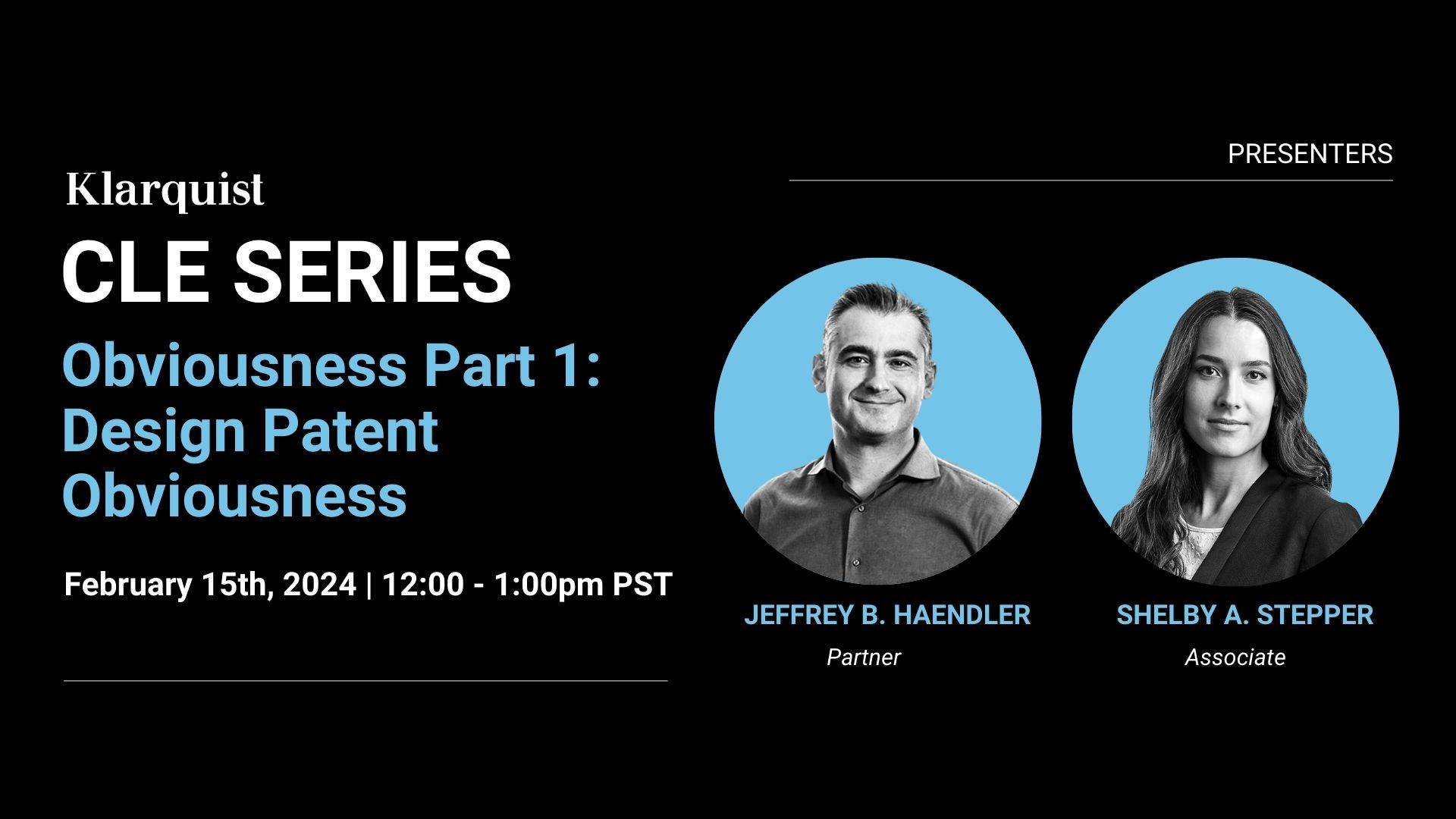 Klarquist

CLE SERIES

Obviousness Part 1: Design Patent Obviousness

February 15th, 2024 | 12:00 - 1:00pm PST

PRESENTERS

JEFFREY B. HAENDLER
Partner

SHELBY A. STEPPER
Associate